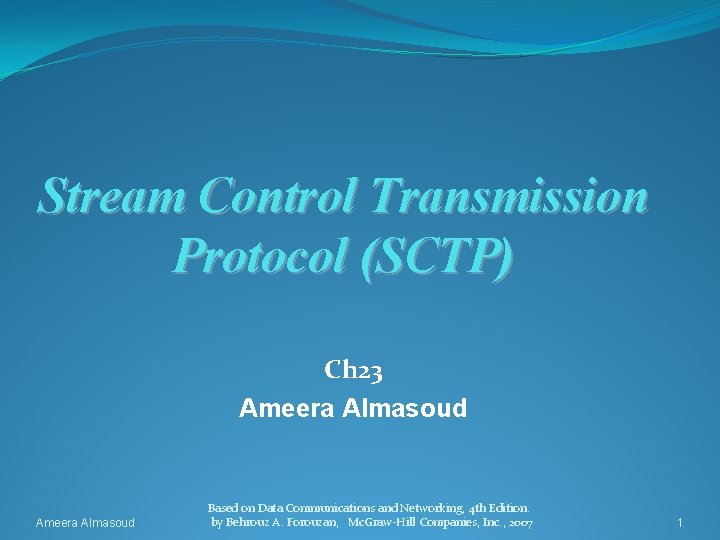 Stream Control Transmission Protocol (SCTP)

Ch23
Ameera Almasoud

Ameera Almasoud

Based on Data Communications and Networking, 4th Edition. by Behrouz A. Forouzan, McGraw-Hill Companies, Inc., 2007

1